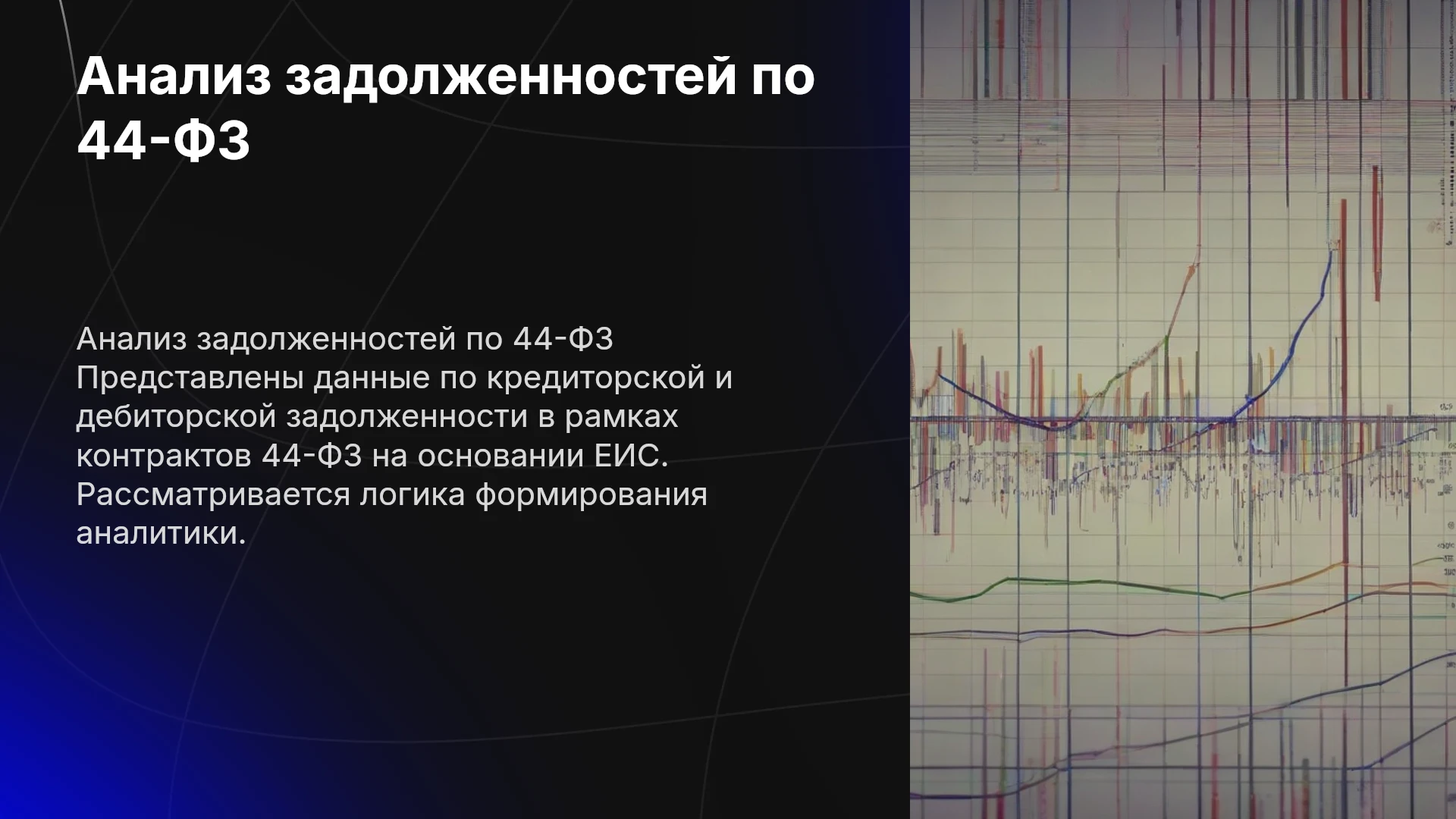 Анализ задолженностей по 44-ФЗ

Анализ задолженностей по 44-ФЗ Представлены данные по кредиторской и дебиторской задолженности в рамках контрактов 44-ФЗ на основании ЕИС. Рассматривается логика формирования аналитики.